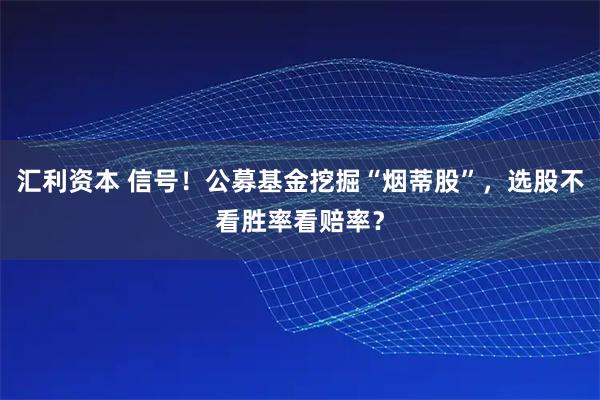 汇利资本 信号！公募基金挖掘“烟蒂股”，选股不看胜率看赔率？